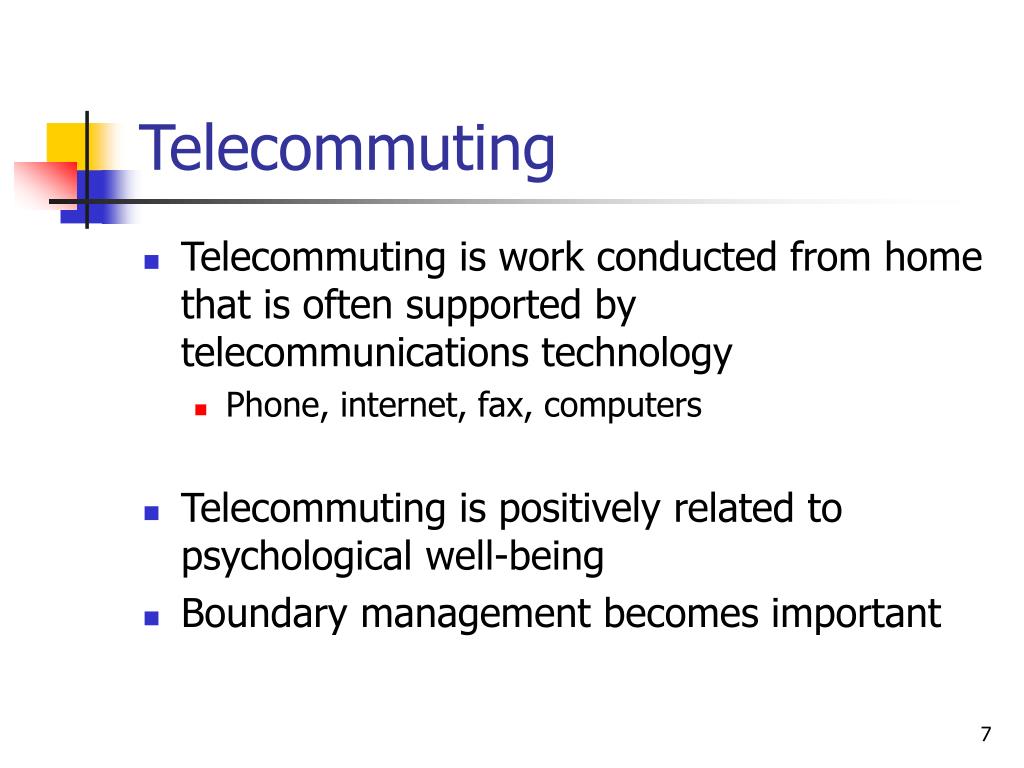 Telecommuting

- Telecommuting is work conducted from home that is often supported by telecommunications technology
  - Phone, internet, fax, computers

- Telecommuting is positively related to psychological well-being
- Boundary management becomes important

7